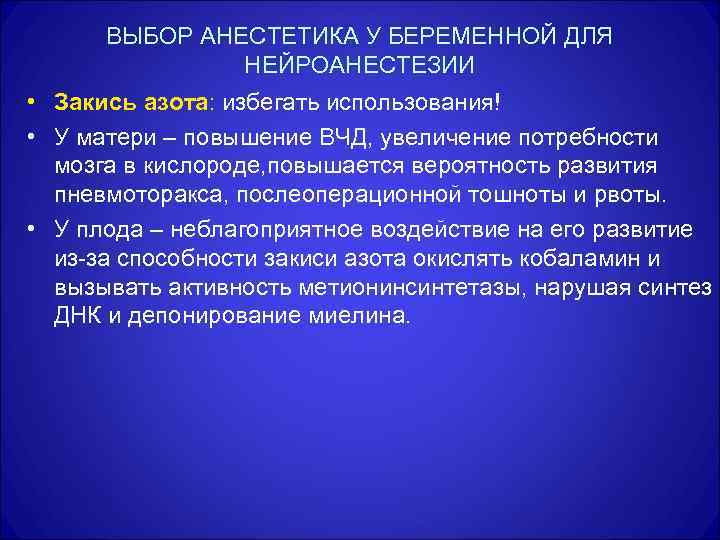 ВЫБОР АНЕСТЕТИКА У БЕРЕМЕННОЙ ДЛЯ НЕЙРОАНЕСТЕЗИИ

• Закись азота: избегать использования!

• У матери – повышение ВЧД, увеличение потребности мозга в кислороде,повышается вероятность развития пневмоторакса, послеоперационной тошноты и рвоты.

• У плода – неблагоприятное воздействие на его развитие из-за способности закиси азота окислять кобаламин и вызывать активность метионинсинтетазы, нарушая синтез ДНК и депонирование миелина.